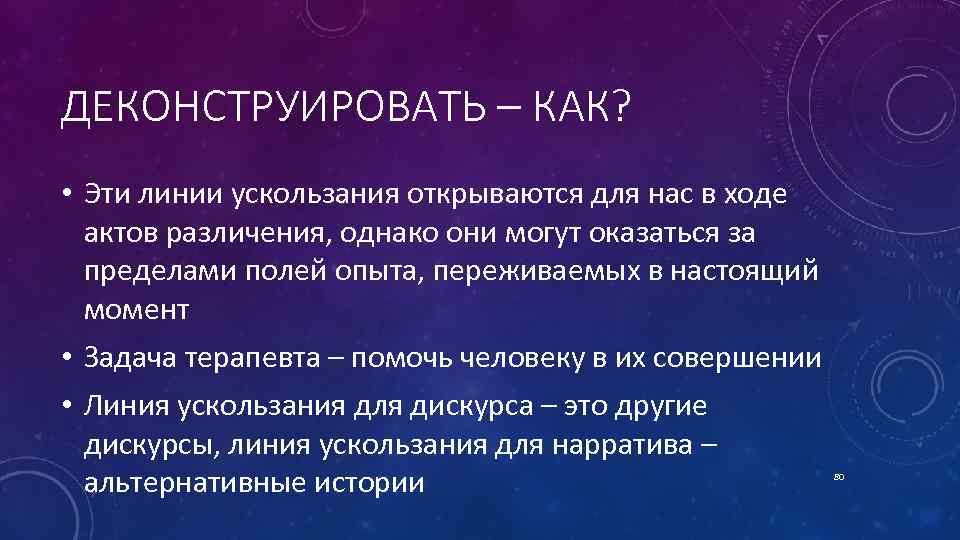 ДЕКОНСТРУИРОВАТЬ – КАК?

• Эти линии ускользания открываются для нас в ходе актов различения, однако они могут оказаться за пределами полей опыта, переживаемых в настоящий момент

• Задача терапевта – помочь человеку в их совершении

• Линия ускользания для дискурса – это другие дискурсы, линия ускользания для нарратива – альтернативные истории

80